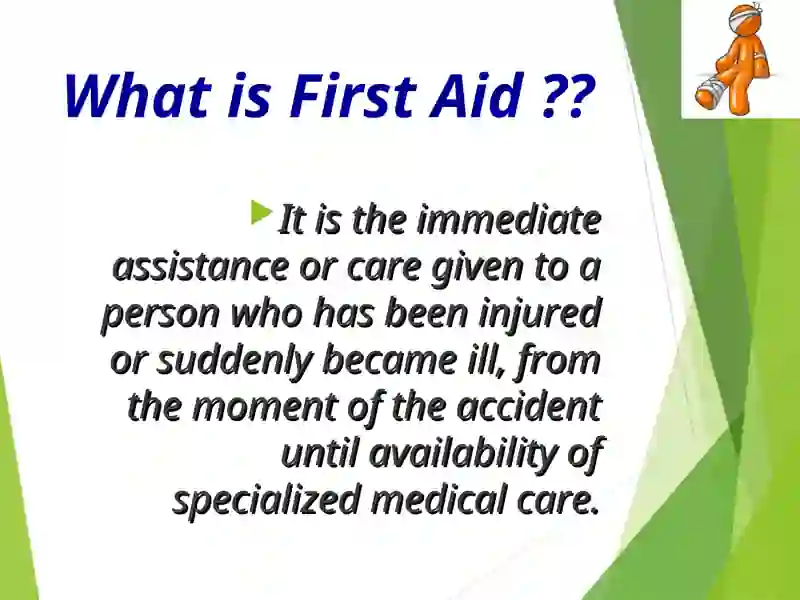 What is First Aid ??

It is the immediate assistance or care given to a person who has been injured or suddenly became ill, from the moment of the accident until availability of specialized medical care.